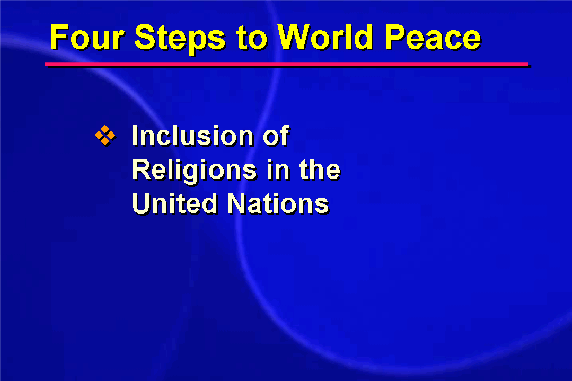 Four Steps to World Peace

❖ Inclusion of Religions in the United Nations